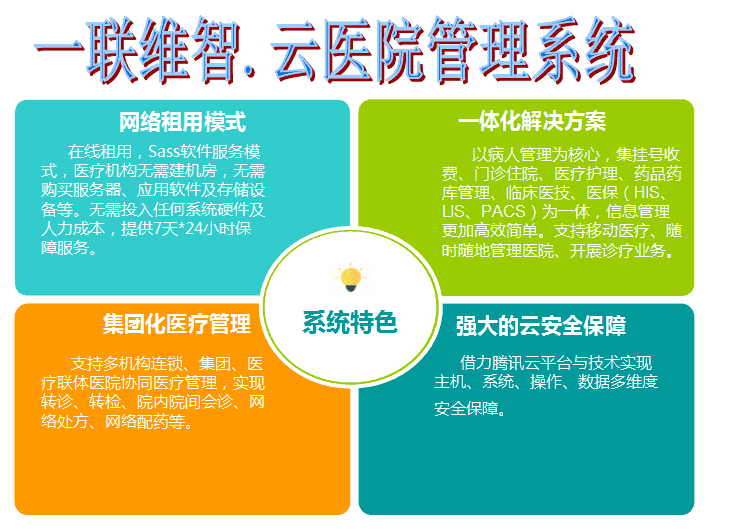 一联维智. 云医院管理系统

网络租用模式

在线租用，Sass软件服务模式，医疗机构无需建机房，无需购买服务器、应用软件及存储设备等。无需投入任何系统硬件及人力成本，提供7天*24小时保障服务。

一体化解决方案

以病人管理为核心，集挂号收费、门诊住院、医疗护理、药品药库管理、临床医技、医保（HIS、LIS、PACS）为一体，信息管理更加高效简单。支持移动医疗、随时随地管理医院、开展诊疗业务。

系统特色

集团化医疗管理

支持多机构连锁、集团、医疗联体医院协同医疗管理，实现转诊、转检、院内院间会诊、网络处方、网络配药等。

强大的云安全保障

借力腾讯云平台与技术实现主机、系统、操作、数据多维度安全保障。